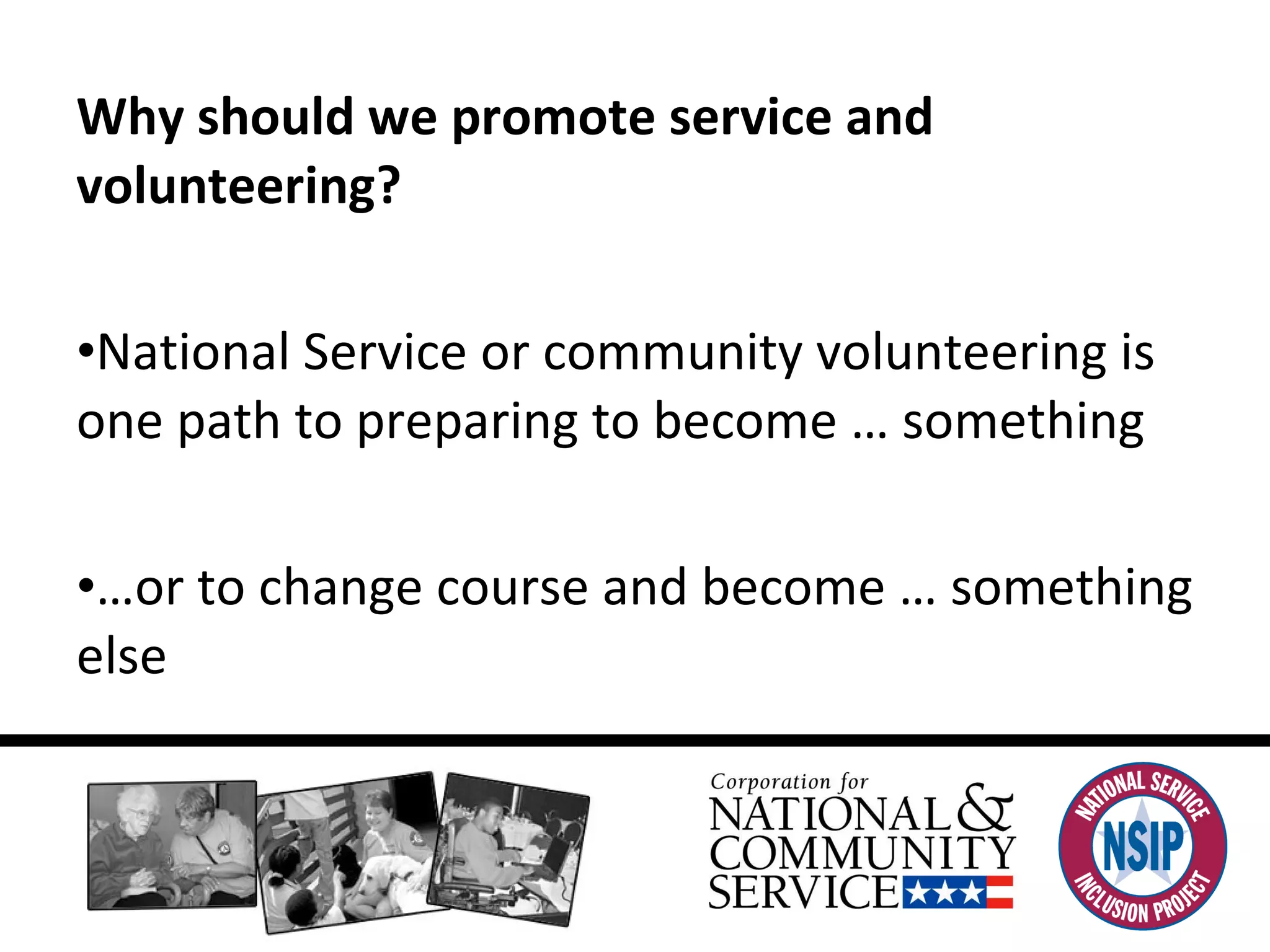 Why should we promote service and volunteering?

•National Service or community volunteering is one path to preparing to become … something

•…or to change course and become … something else

Corporation for NATIONAL & COMMUNITY SERVICE

NATIONAL SERVICE NSIP INCLUSION PROJECT